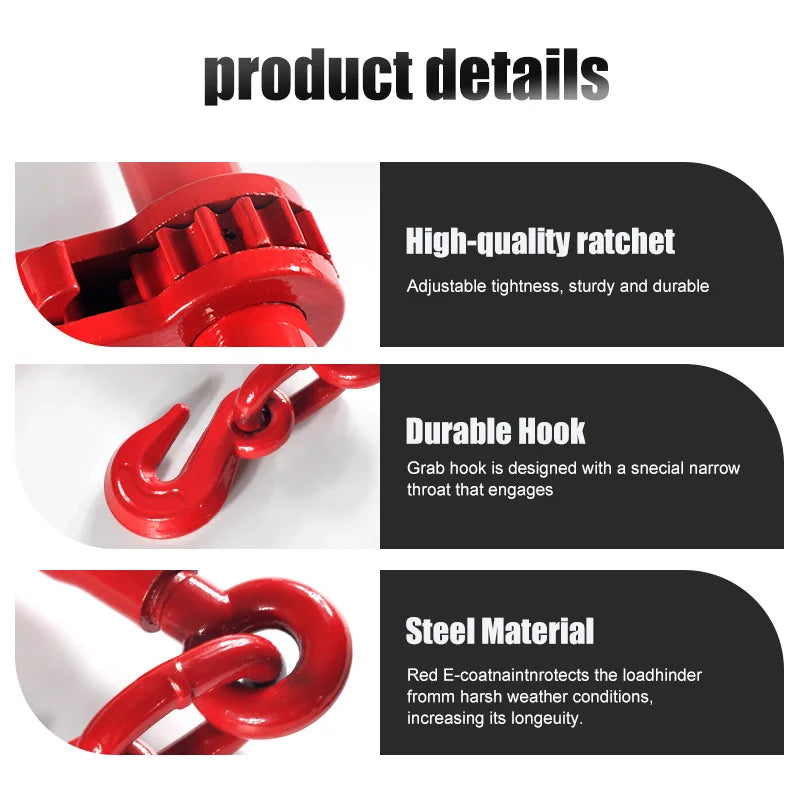 product details

High-quality ratchet

Adjustable tightness, sturdy and durable

Durable Hook

Grab hook is designed with a snecial narrow throat that engages

Steel Material

Red E-coatnaintnrotects the loadhinder fromm harsh weather conditions, increasing its longeuity.